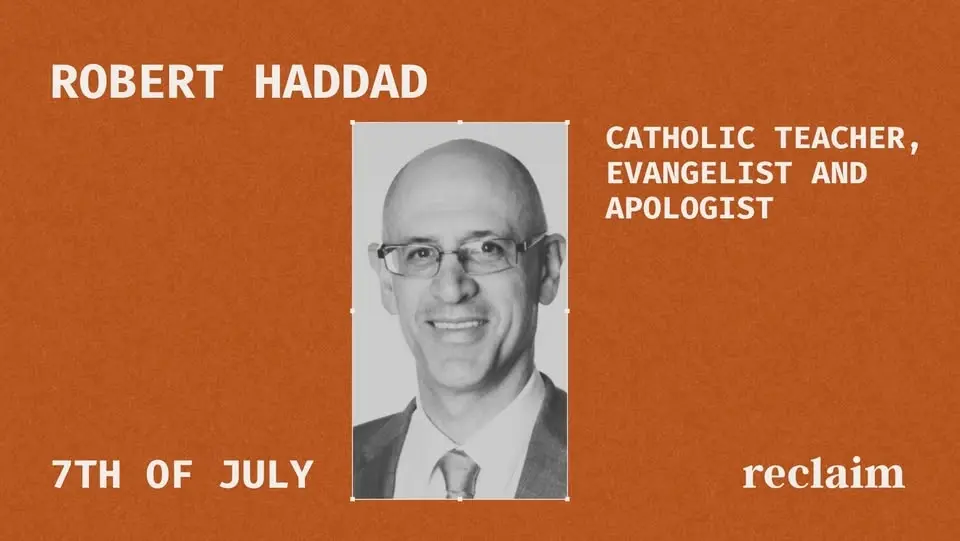 ROBERT HADDAD

CATHOLIC TEACHER, EVANGELIST AND APOLOGIST

7TH OF JULY

reclaim